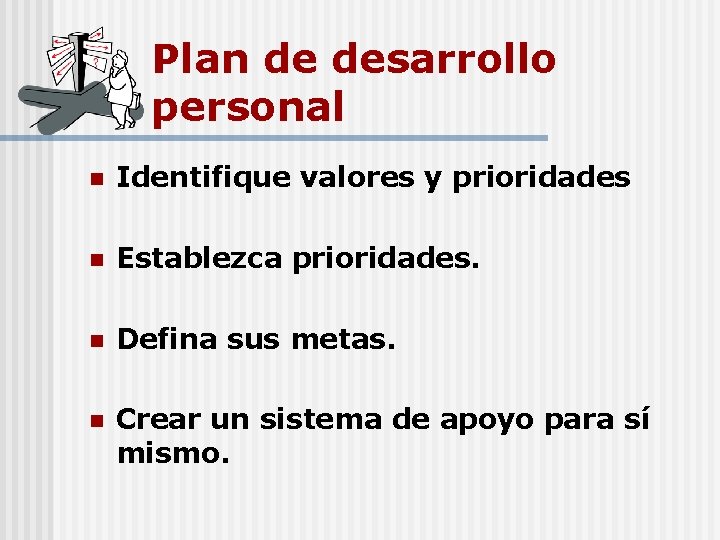 Plan de desarrollo personal

- Identifique valores y prioridades
- Establezca prioridades.
- Defina sus metas.
- Crear un sistema de apoyo para sí mismo.